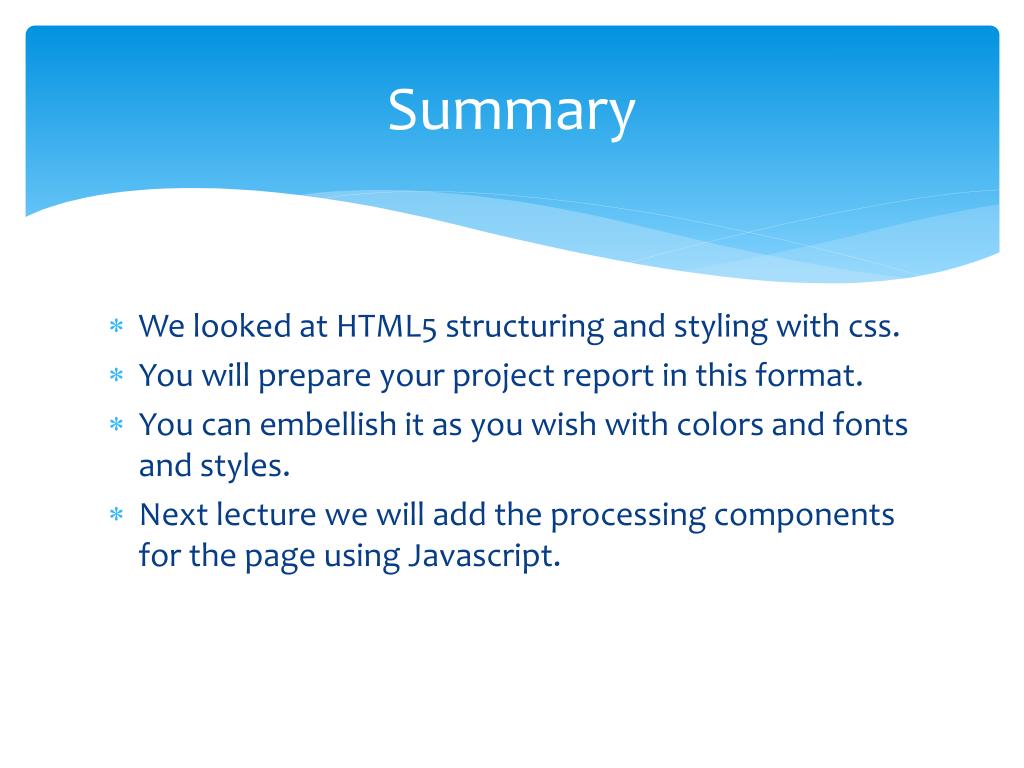 Summary

* We looked at HTML5 structuring and styling with css.
* You will prepare your project report in this format.
* You can embellish it as you wish with colors and fonts and styles.
* Next lecture we will add the processing components for the page using Javascript.